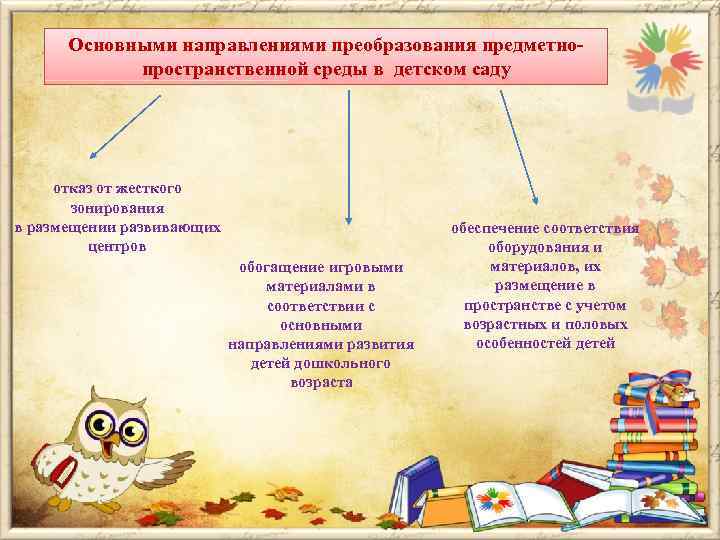 Основными направлениями преобразования предметно-пространственной среды в детском саду

отказ от жесткого зонирования в размещении развивающих центров

обогащение игровыми материалами в соответствии с основными направлениями развития детей дошкольного возраста

обеспечение соответствия оборудования и материалов, их размещение в пространстве с учетом возрастных и половых особенностей детей